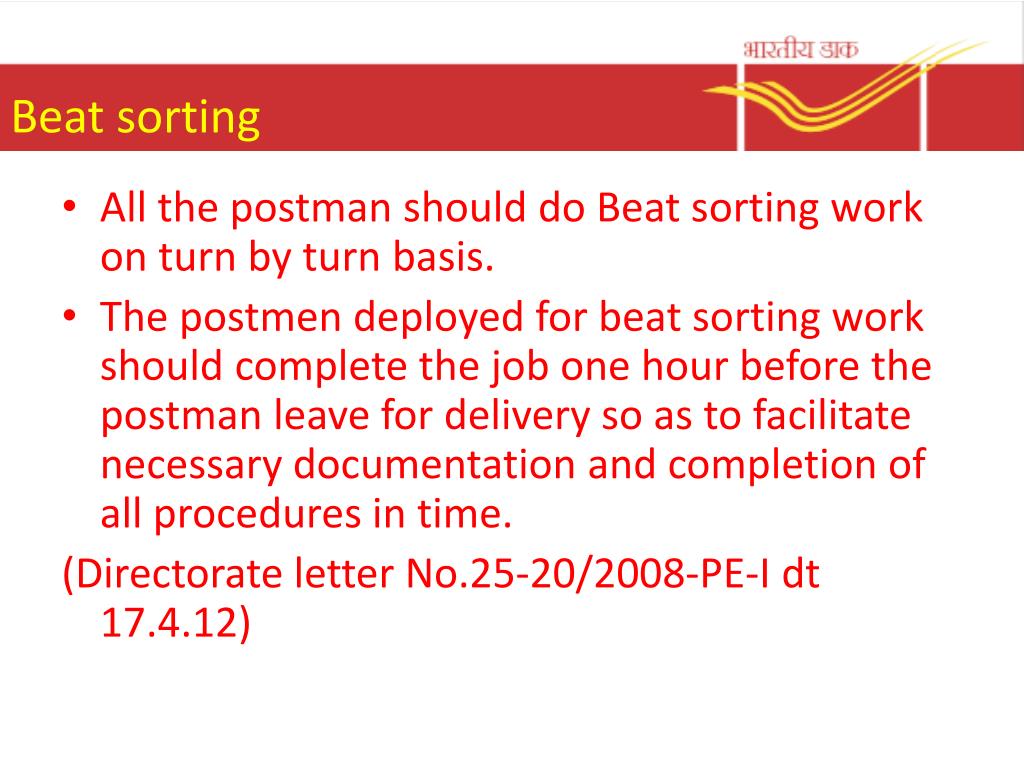 भारतीय डाक

Beat sorting

• All the postman should do Beat sorting work on turn by turn basis.
• The postmen deployed for beat sorting work should complete the job one hour before the postman leave for delivery so as to facilitate necessary documentation and completion of all procedures in time.

(Directorate letter No.25-20/2008-PE-I dt 17.4.12)